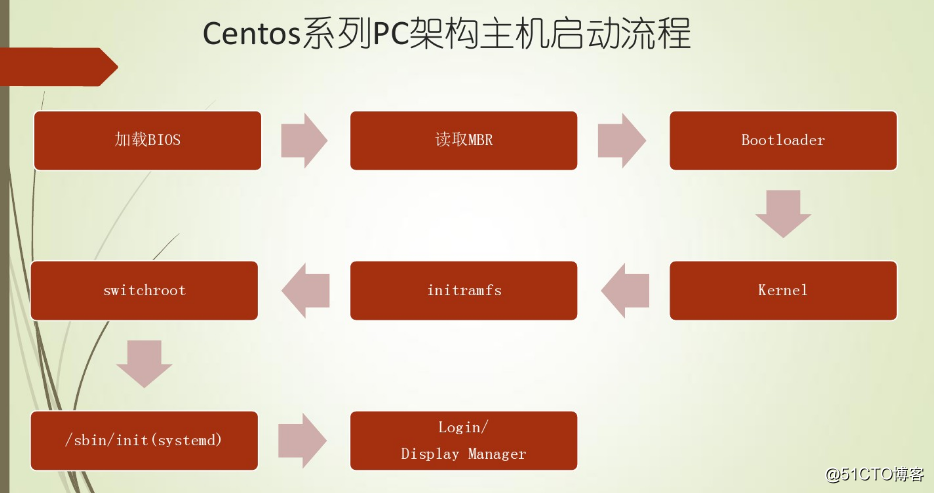 Centos系列PC架构主机启动流程

加载BIOS

读取MBR

Bootloader

Kernel

initramfs

switchroot

/sbin/init(systemd)

Login/
Display Manager

@51CTO博客